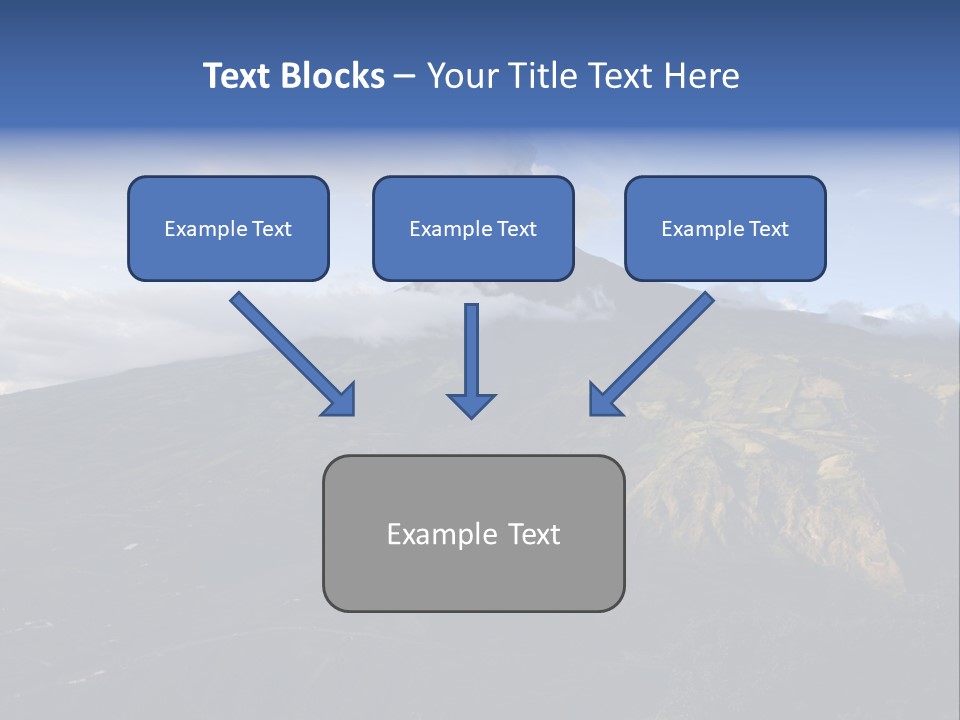 Text Blocks – Your Title Text Here

Example Text

Example Text

Example Text

Example Text